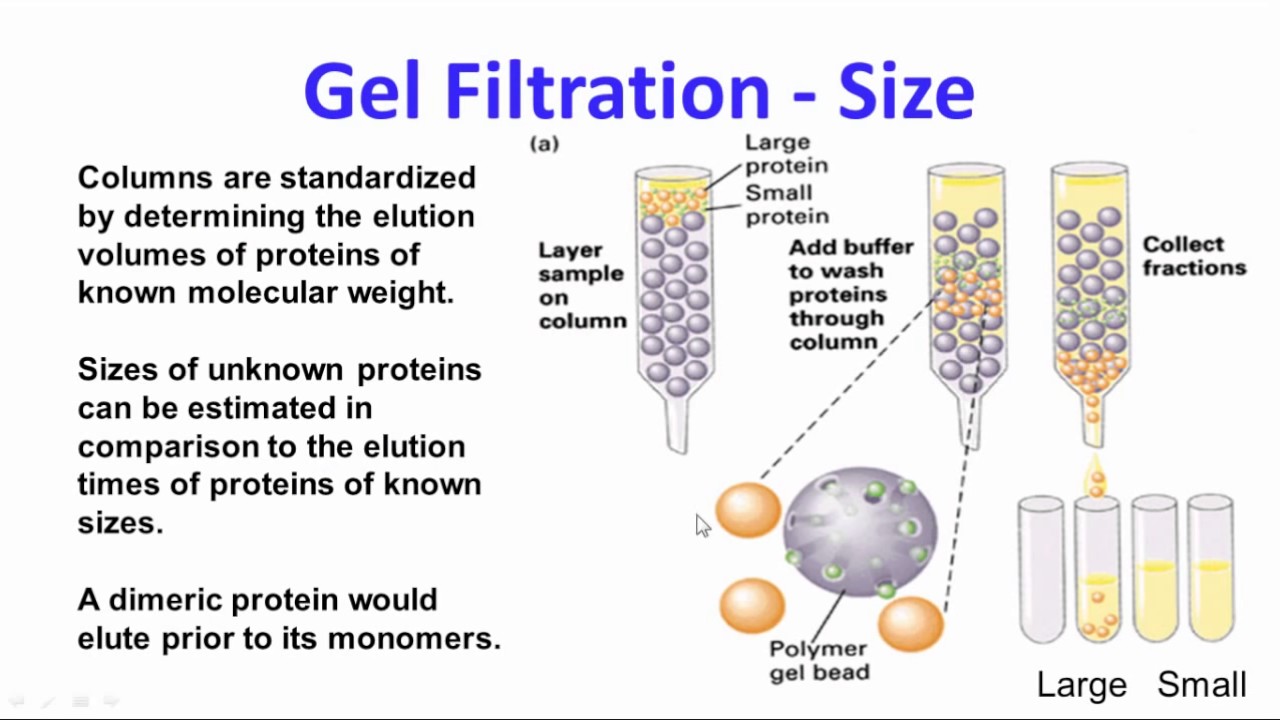 Gel Filtration - Size

Columns are standardized by determining the elution volumes of proteins of known molecular weight.

Sizes of unknown proteins can be estimated in comparison to the elution times of proteins of known sizes.

A dimeric protein would elute prior to its monomers.

(a)

Large protein

Small protein

Layer sample on column

Add buffer to wash proteins through column

Collect fractions

Polymer gel bead

Large Small